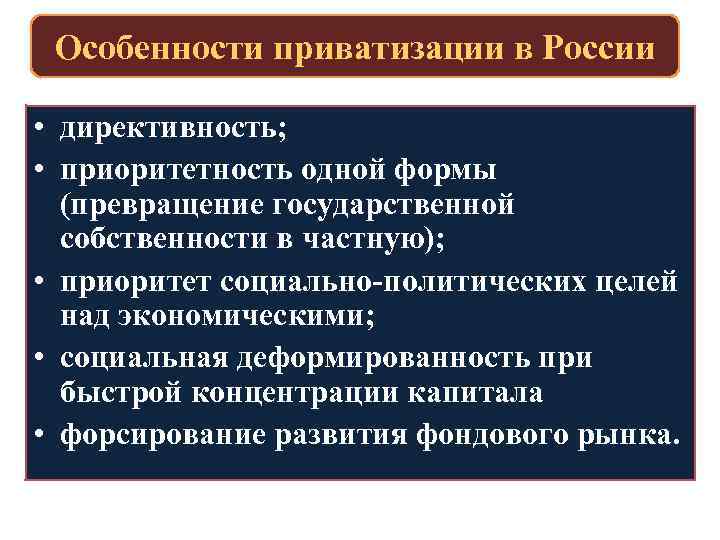 Особенности приватизации в России

• директивность;
• приоритетность одной формы (превращение государственной собственности в частную);
• приоритет социально-политических целей над экономическими;
• социальная деформированность при быстрой концентрации капитала
• форсирование развития фондового рынка.